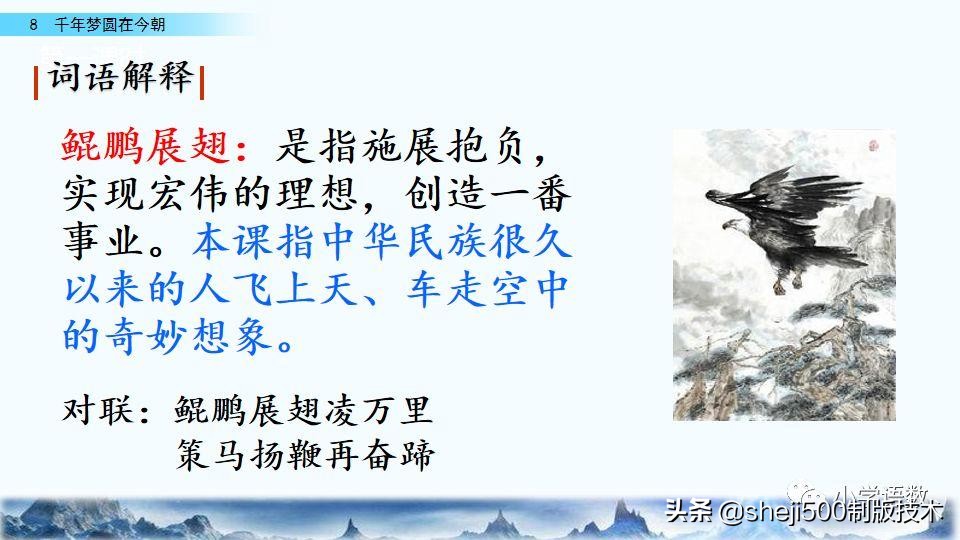 8 千年梦圆在今朝

词语解释

鲲鹏展翅：是指施展抱负，实现宏伟的理想，创造一番事业。本课指中华民族很久以来的人飞上天、车走空中的奇妙想象。

对联：鲲鹏展翅凌万里
策马扬鞭再奋蹄

小学语数
头条 @sheji500制版技术